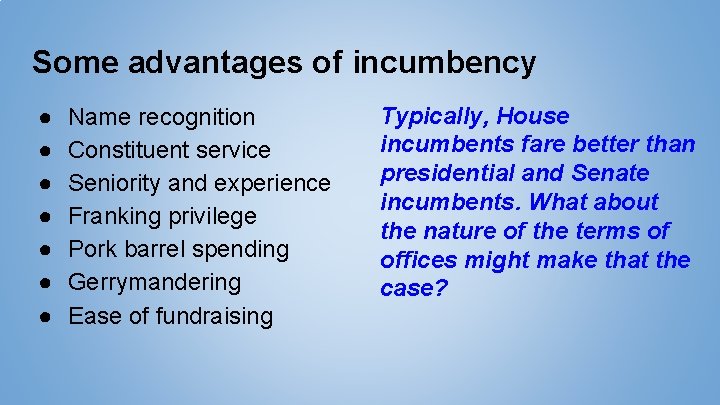 Some advantages of incumbency

● Name recognition
● Constituent service
● Seniority and experience
● Franking privilege
● Pork barrel spending
● Gerrymandering
● Ease of fundraising

Typically, House incumbents fare better than presidential and Senate incumbents. What about the nature of the terms of offices might make that the case?